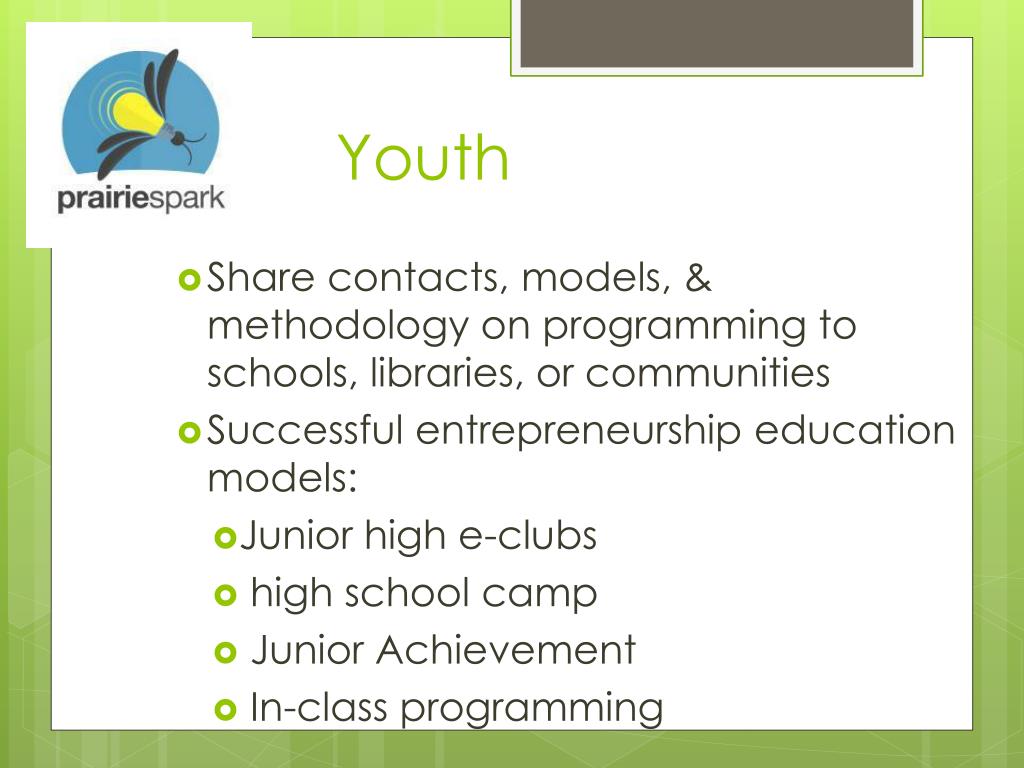 prairiespark

Youth

Share contacts, models, & methodology on programming to schools, libraries, or communities

Successful entrepreneurship education models:

Junior high e-clubs

high school camp

Junior Achievement

In-class programming